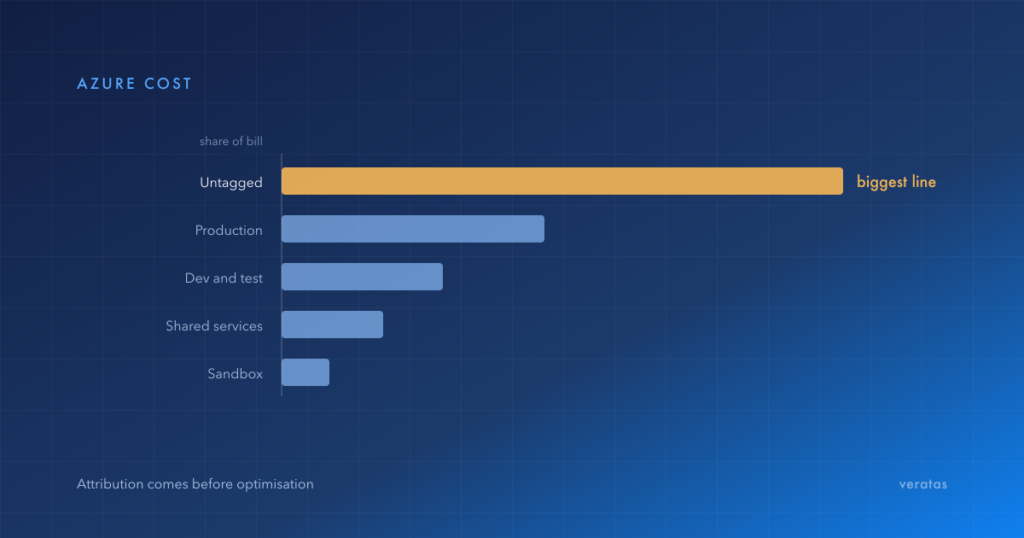 AZURE COST

share of bill

Untagged
biggest line

Production

Dev and test

Shared services

Sandbox

Attribution comes before optimisation

veratas